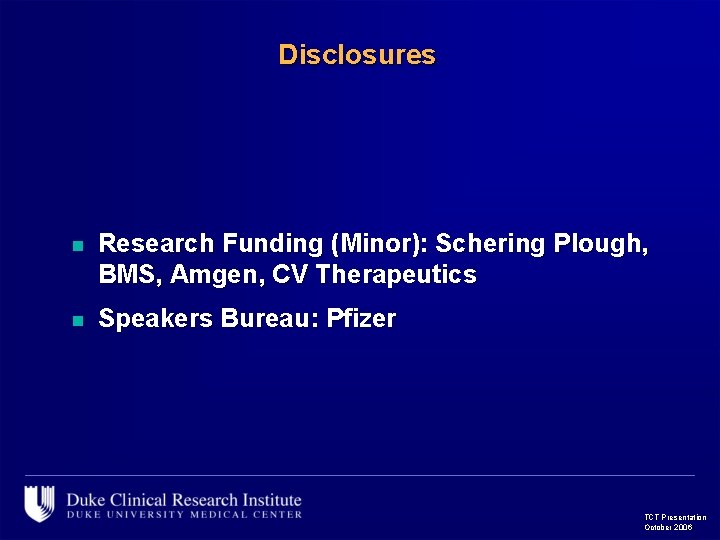 Disclosures

- Research Funding (Minor): Schering Plough, BMS, Amgen, CV Therapeutics
- Speakers Bureau: Pfizer

Duke Clinical Research Institute
DUKE UNIVERSITY MEDICAL CENTER

TCT Presentation
October 2006